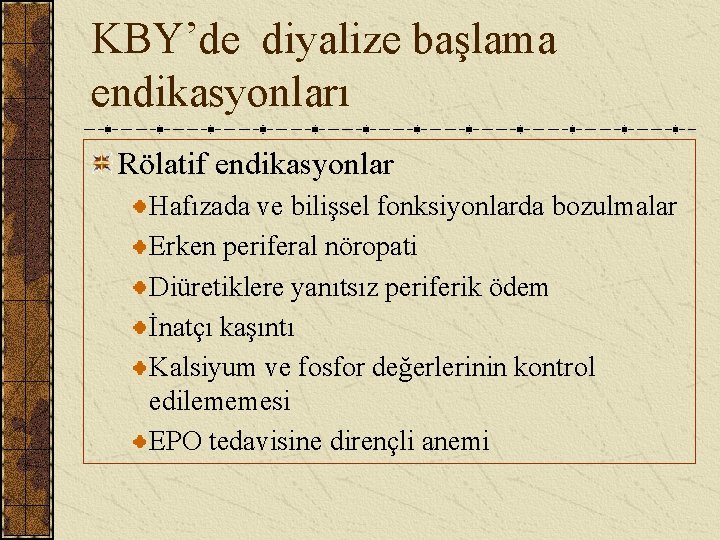 KBY’de diyalize başlama endikasyonları

Rölatif endikasyonlar

Hafızada ve bilişsel fonksiyonlarda bozulmalar

Erken periferal nöropati

Diüretiklere yanıtsız periferik ödem

İnatçı kaşıntı

Kalsiyum ve fosfor değerlerinin kontrol edilememesi

EPO tedavisine dirençli anemi